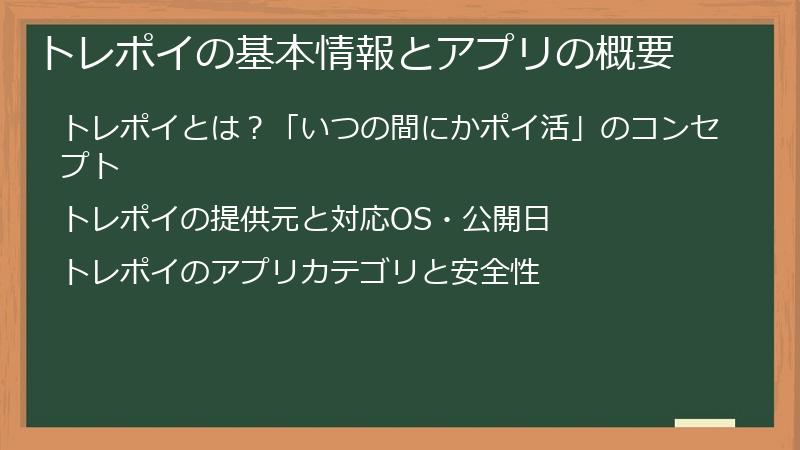 トレポイの基本情報とアプリの概要

トレポイとは？「いつの間にかポイ活」のコンセプト

トレポイの提供元と対応OS・公開日

トレポイのアプリカテゴリと安全性